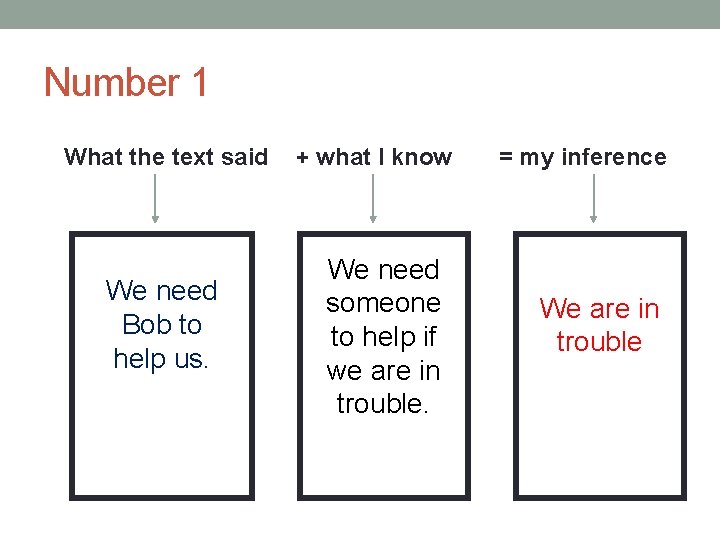 Number 1

What the text said

+ what I know

= my inference

We need Bob to help us.

We need someone to help if we are in trouble.

We are in trouble